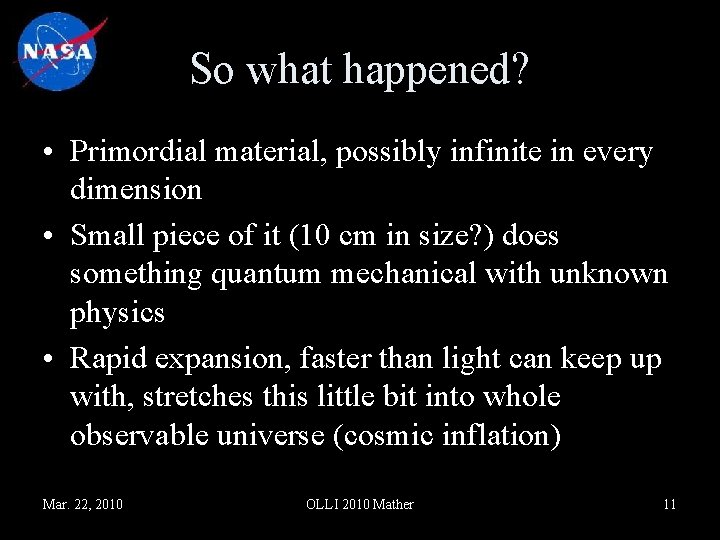 NASA

So what happened?

• Primordial material, possibly infinite in every dimension

• Small piece of it (10 cm in size?) does something quantum mechanical with unknown physics

• Rapid expansion, faster than light can keep up with, stretches this little bit into whole observable universe (cosmic inflation)

Mar. 22, 2010

OLLI 2010 Mather

11